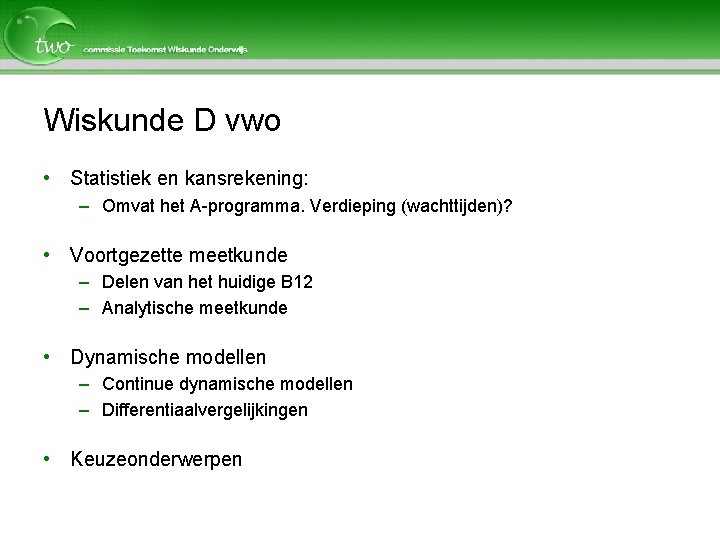 two commissie Toekomst Wiskunde Onderwijs

Wiskunde D vwo

• Statistiek en kansrekening:
– Omvat het A-programma. Verdieping (wachttijden)?

• Voortgezette meetkunde
– Delen van het huidige B12
– Analytische meetkunde

• Dynamische modellen
– Continue dynamische modellen
– Differentiaalvergelijkingen

• Keuzeonderwerpen